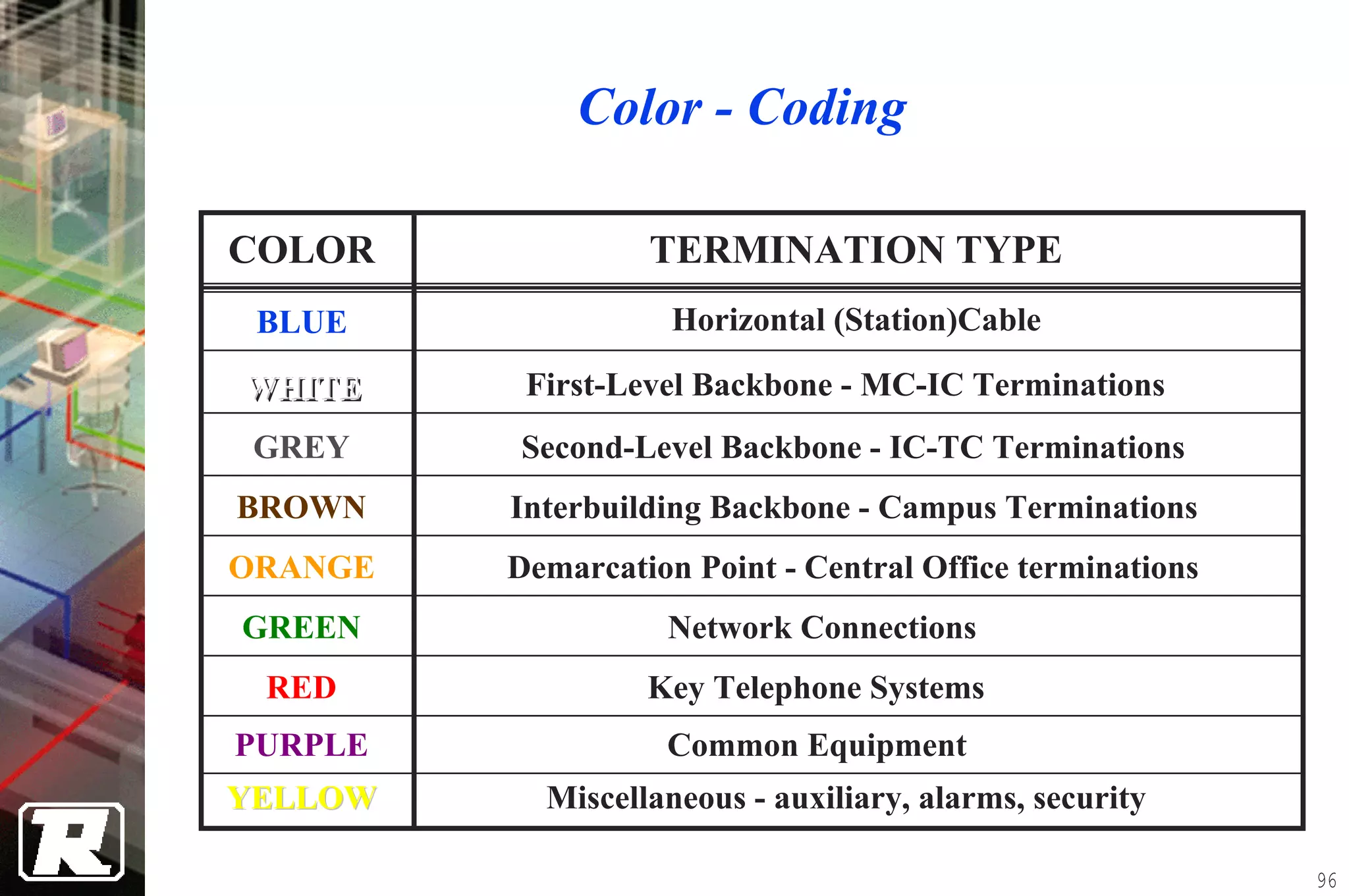 Color - Coding

| COLOR | TERMINATION TYPE |
|---|---|
| BLUE | Horizontal (Station)Cable |
| WHITE | First-Level Backbone - MC-IC Terminations |
| GREY | Second-Level Backbone - IC-TC Terminations |
| BROWN | Interbuilding Backbone - Campus Terminations |
| ORANGE | Demarcation Point - Central Office terminations |
| GREEN | Network Connections |
| RED | Key Telephone Systems |
| PURPLE | Common Equipment |
| YELLOW | Miscellaneous - auxiliary, alarms, security |

R

96